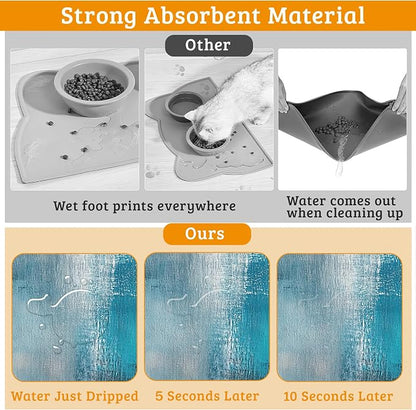 Strong Absorbent Material

Other

Wet foot prints everywhere

Water comes out when cleaning up

Ours

Water Just Dripped

5 Seconds Later

10 Seconds Later